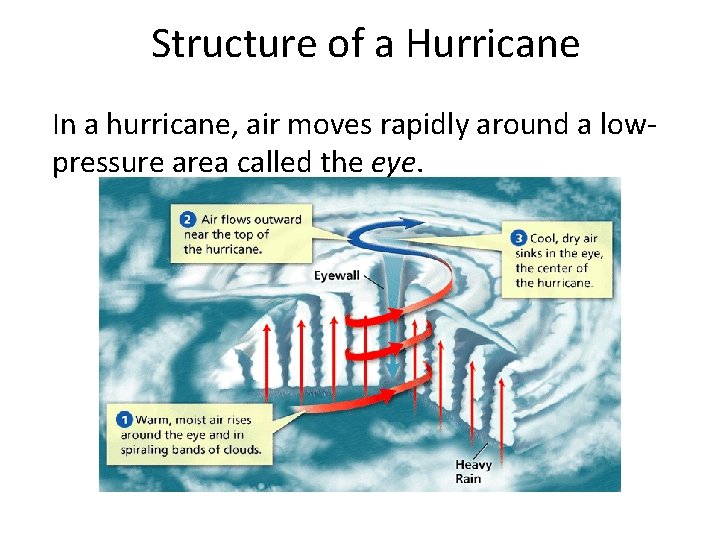 Structure of a Hurricane

In a hurricane, air moves rapidly around a low-pressure area called the eye.

2 Air flows outward near the top of the hurricane.

3 Cool, dry air sinks in the eye, the center of the hurricane.

Eyewall

1 Warm, moist air rises around the eye and in spiraling bands of clouds.

Heavy Rain